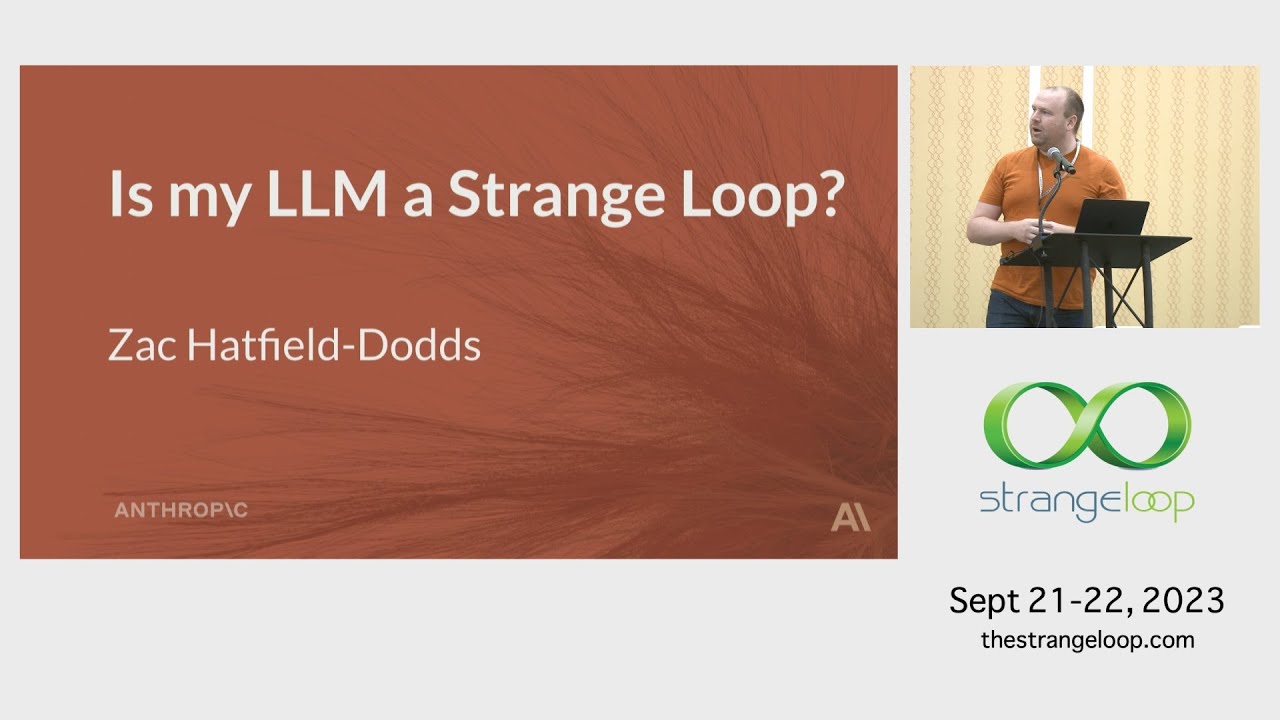 Is my LLM a Strange Loop?

Zac Hatfield-Dodds

ANTHROP\C

A\

strangeloop

Sept 21-22, 2023
thestrangeloop.com